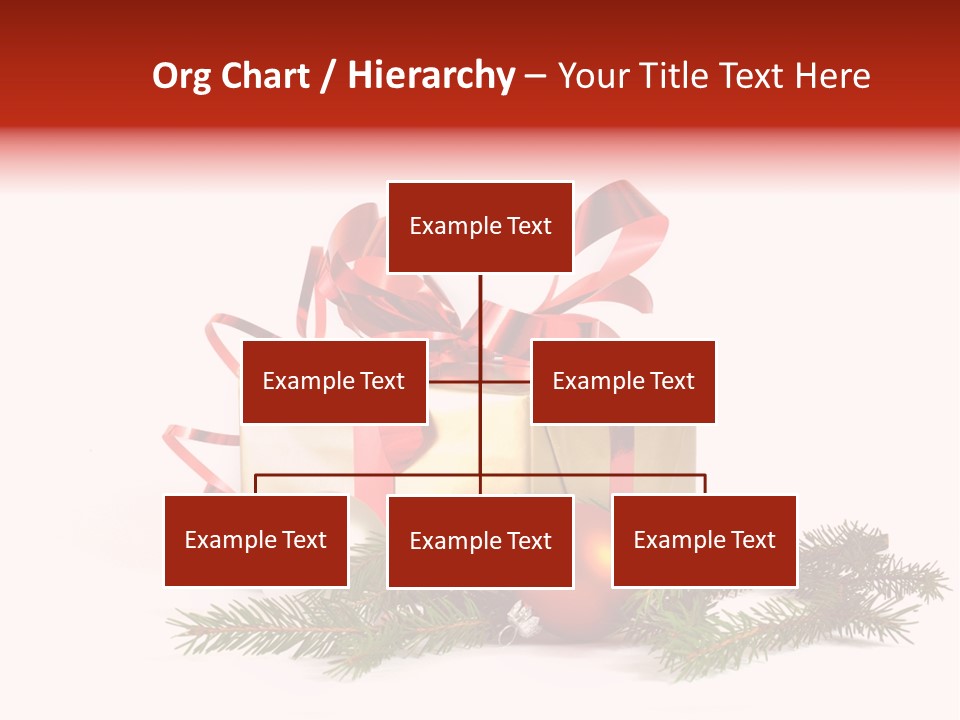 Org Chart / Hierarchy – Your Title Text Here

Example Text

Example Text

Example Text

Example Text

Example Text

Example Text